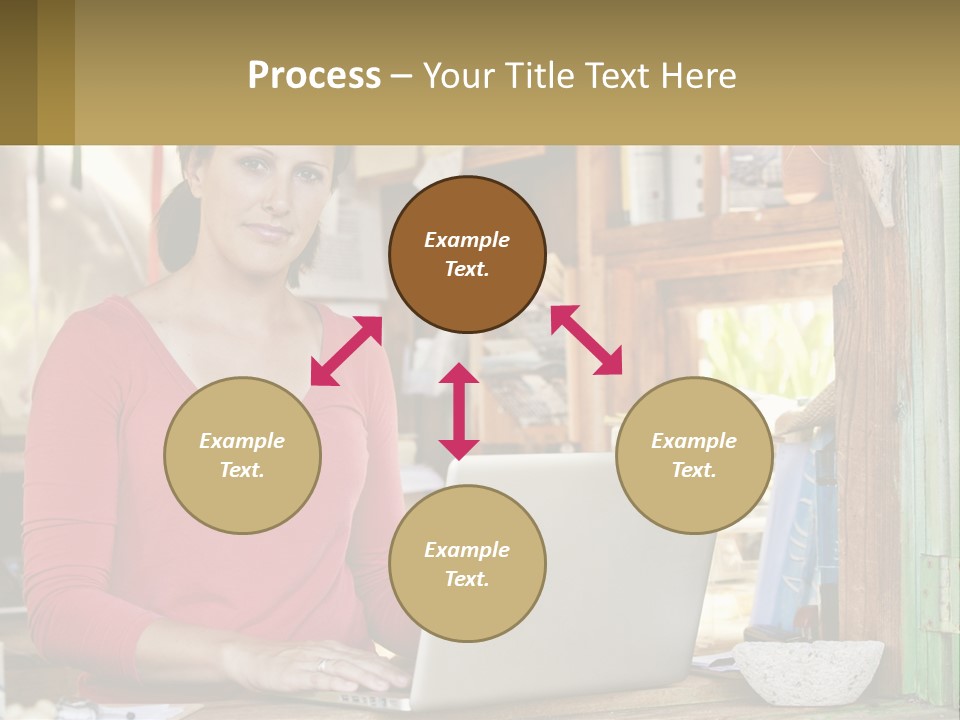 Process – Your Title Text Here

Example Text.

Example Text.

Example Text.

Example Text.